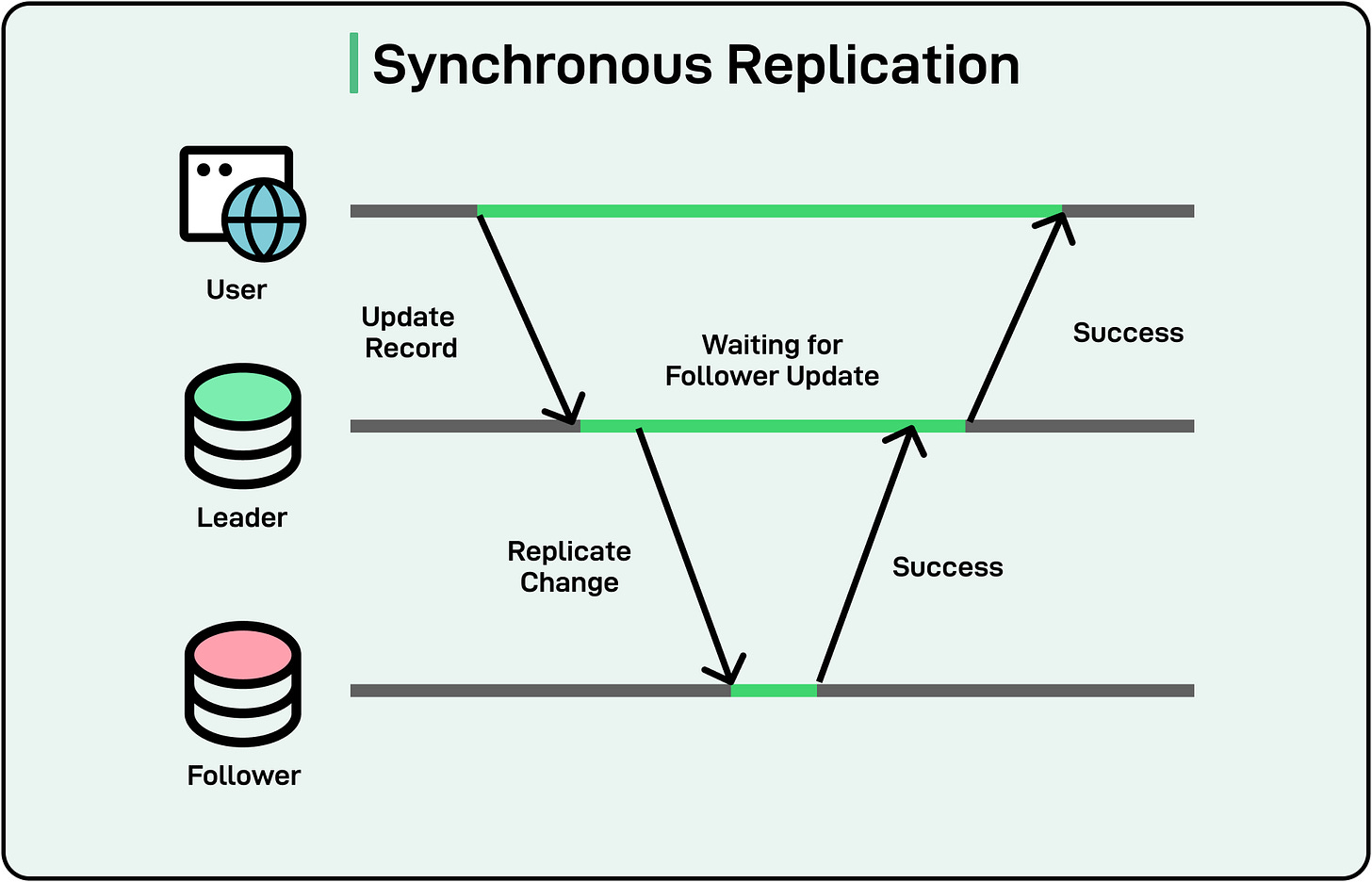 Synchronous Replication

User

Update Record

Waiting for Follower Update

Success

Leader

Replicate Change

Success

Follower